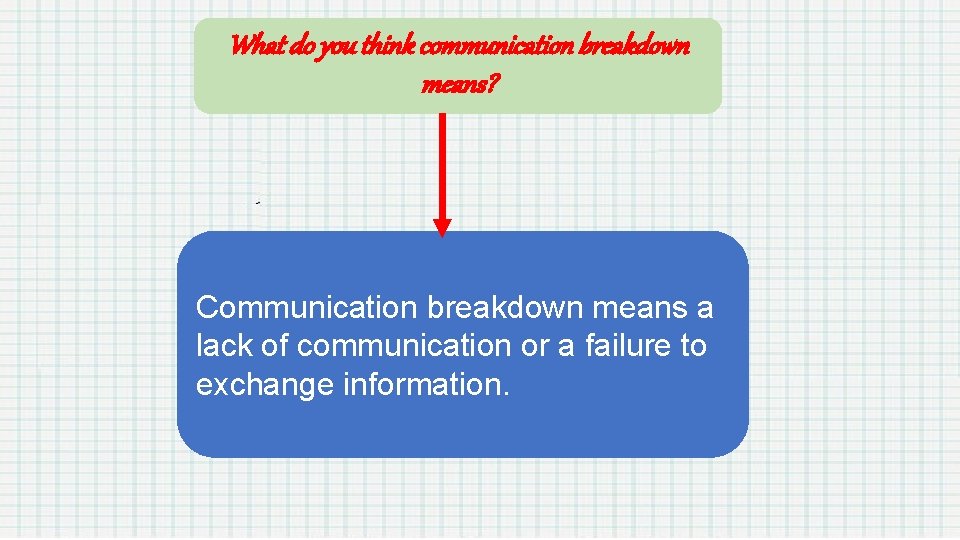 What do you think communication breakdown means?

Communication breakdown means a lack of communication or a failure to exchange information.